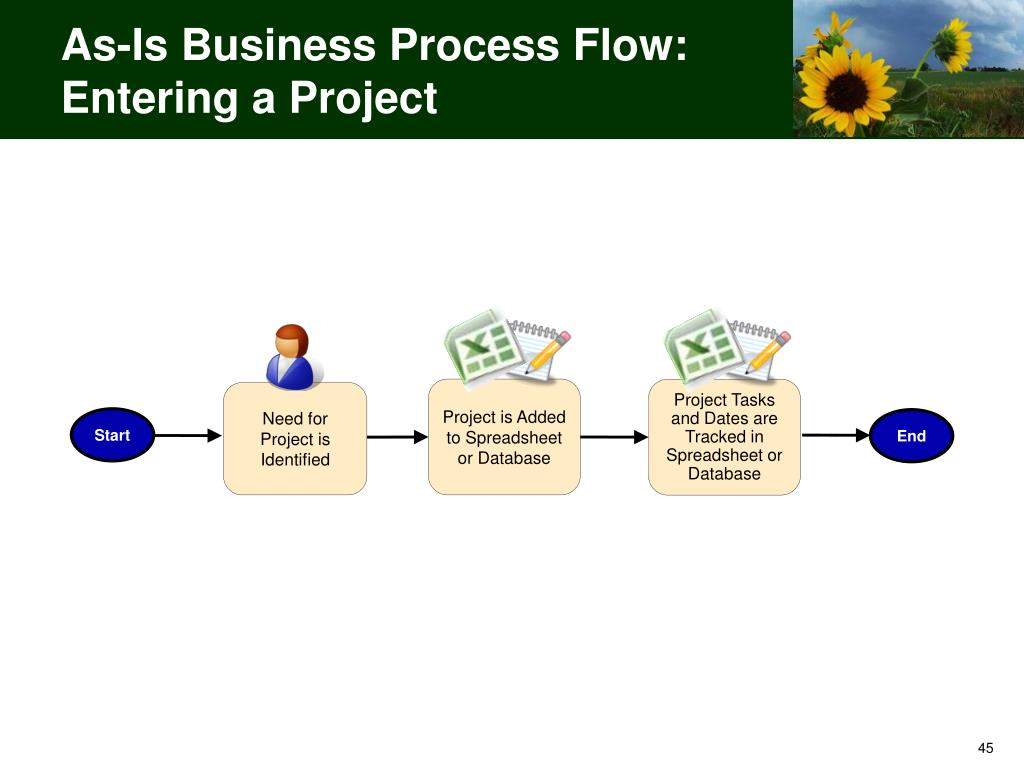 As-Is Business Process Flow: Entering a Project

Start

Need for Project is Identified

Project is Added to Spreadsheet or Database

Project Tasks and Dates are Tracked in Spreadsheet or Database

End

45